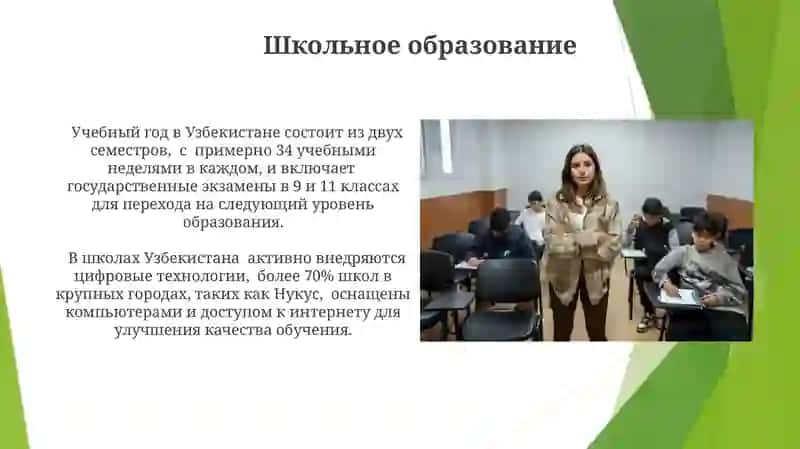 Школьное образование

Учебный год в Узбекистане состоит из двух семестров, с примерно 34 учебными неделями в каждом, и включает государственные экзамены в 9 и 11 классах для перехода на следующий уровень образования.

В школах Узбекистана активно внедряются цифровые технологии, более 70% школ в крупных городах, таких как Нукус, оснащены компьютерами и доступом к интернету для улучшения качества обучения.